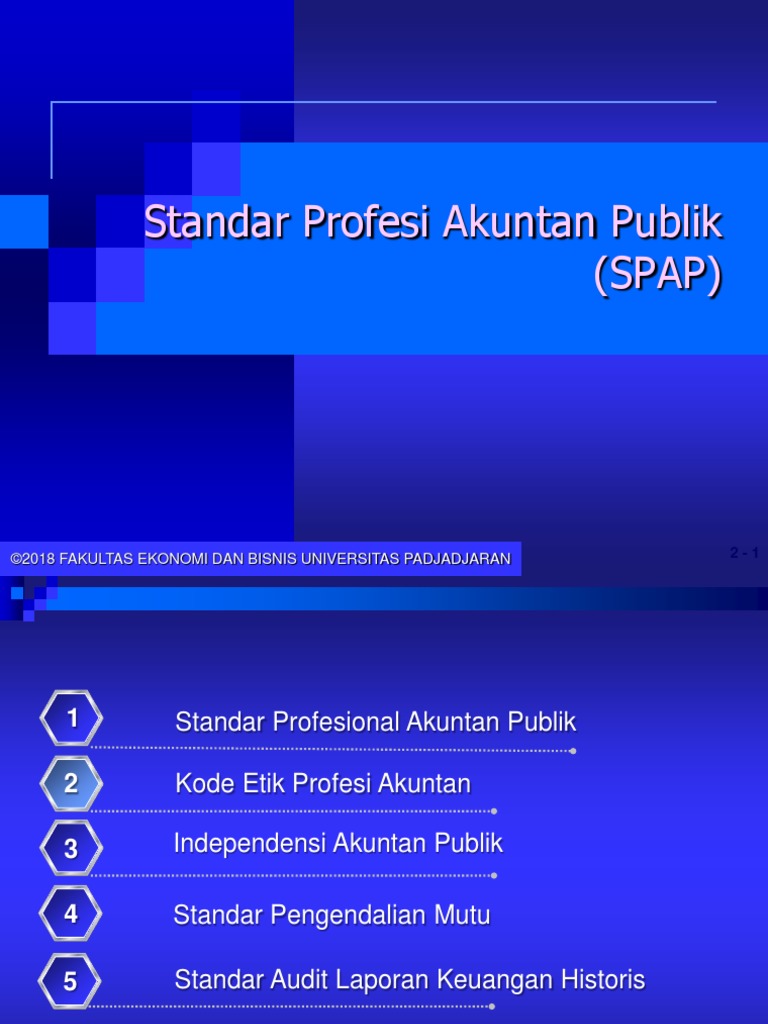 Standar Profesi Akuntan Publik (SPAP)

©2018 FAKULTAS EKONOMI DAN BISNIS UNIVERSITAS PADJADJARAN

2 - 1

1 Standar Profesional Akuntan Publik

2 Kode Etik Profesi Akuntan

3 Independensi Akuntan Publik

4 Standar Pengendalian Mutu

5 Standar Audit Laporan Keuangan Historis